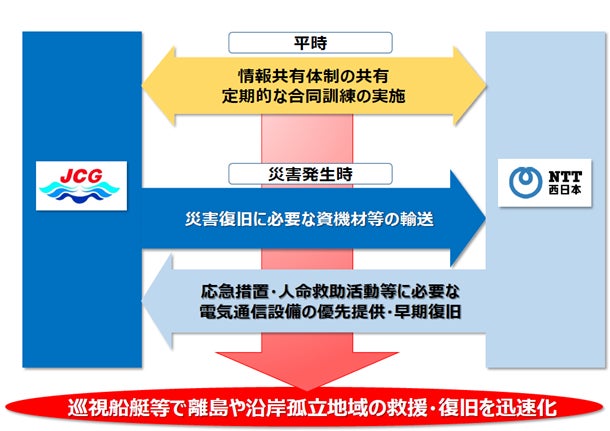 平時

情報共有体制の共有
定期的な合同訓練の実施

JCG

災害発生時

NTT
西日本

災害復旧に必要な資機材等の輸送

応急措置・人命救助活動等に必要な
電気通信設備の優先提供・早期復旧

巡視船艇等で離島や沿岸孤立地域の救援・復旧を迅速化